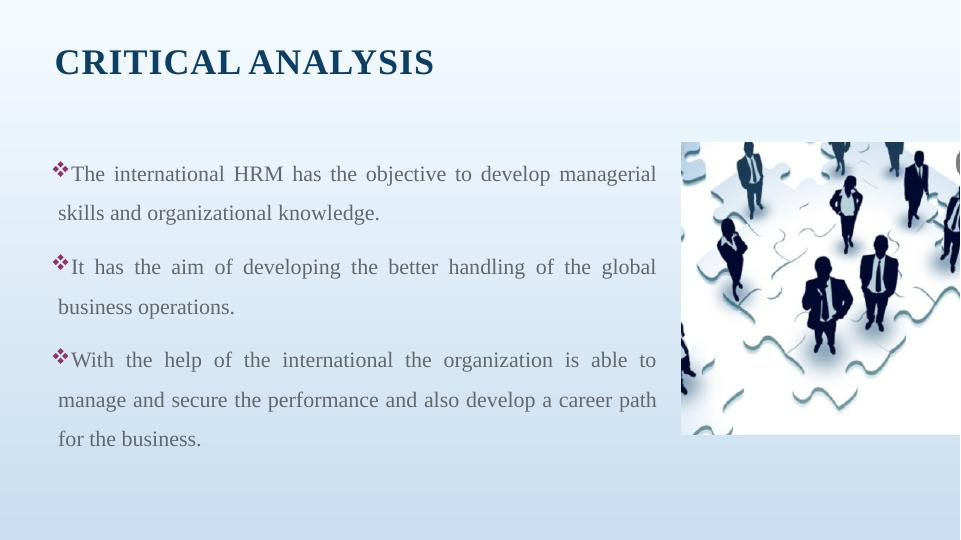 CRITICAL ANALYSIS

❖The international HRM has the objective to develop managerial skills and organizational knowledge.

❖It has the aim of developing the better handling of the global business operations.

❖With the help of the international the organization is able to manage and secure the performance and also develop a career path for the business.